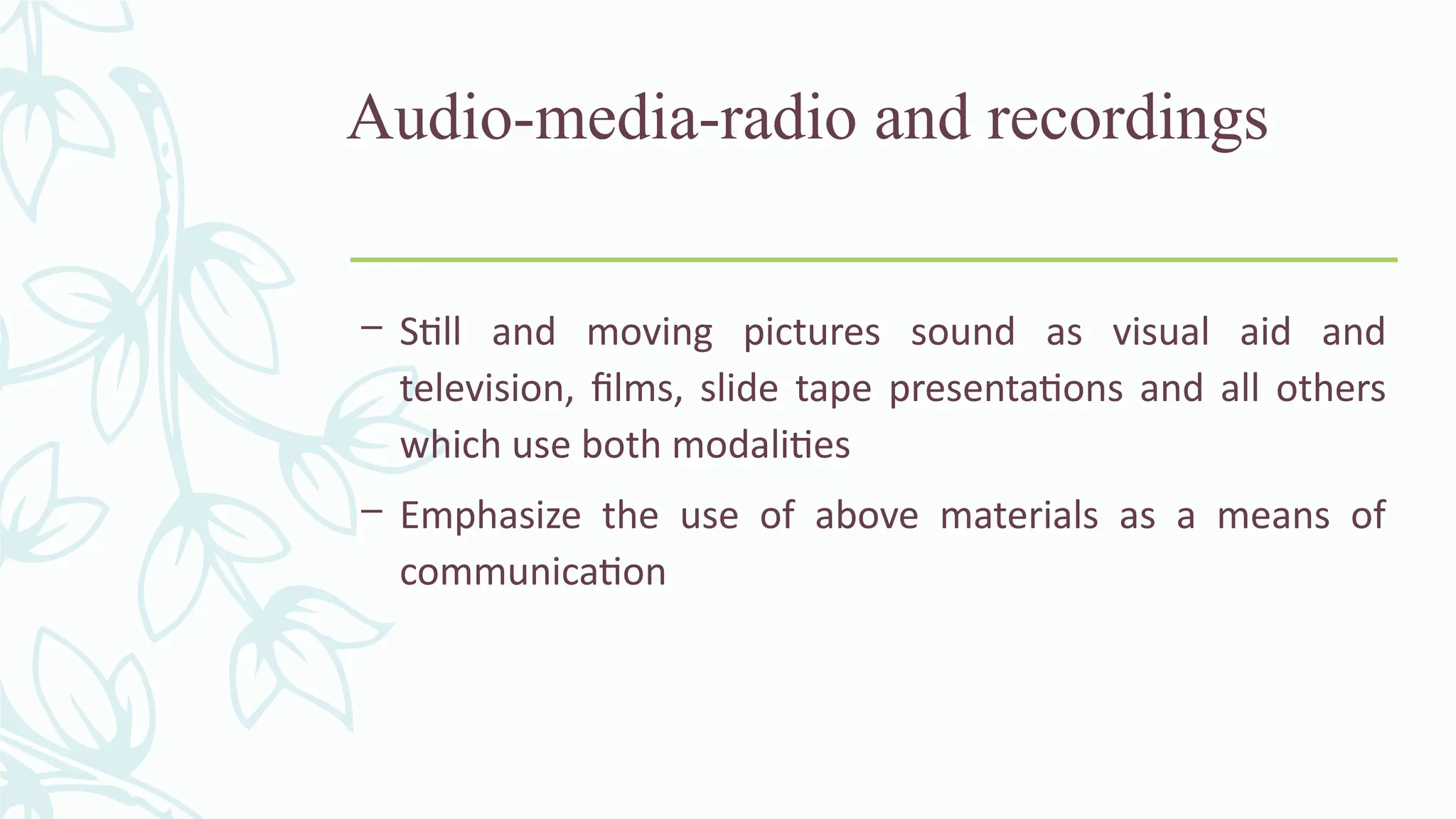 Audio-media-radio and recordings

– Still and moving pictures sound as visual aid and television, films, slide tape presentations and all others which use both modalities

– Emphasize the use of above materials as a means of communication